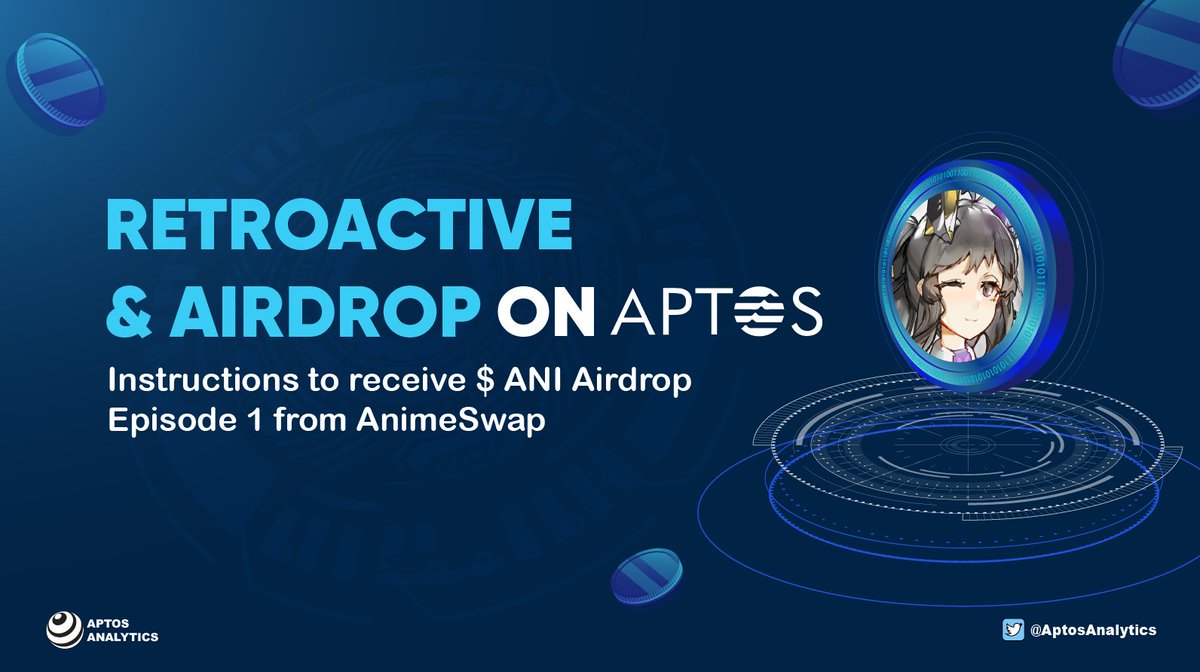 RETROACTIVE
& AIRDROP ON APTOS

Instructions to receive $ ANI Airdrop
Episode 1 from AnimeSwap

APTOS ANALYTICS

@AptosAnalytics